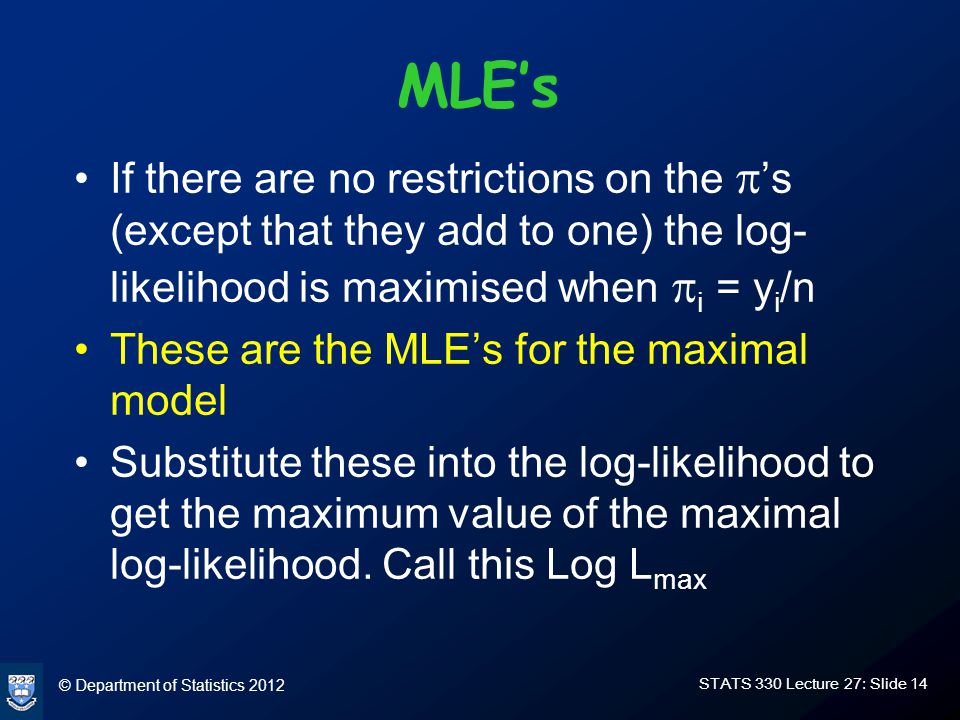 MLE's

• If there are no restrictions on the $\pi$'s (except that they add to one) the log-likelihood is maximised when $\pi_i = y_i/n$

• These are the MLE's for the maximal model

• Substitute these into the log-likelihood to get the maximum value of the maximal log-likelihood. Call this Log $L_{max}$

© Department of Statistics 2012

STATS 330 Lecture 27: Slide 14